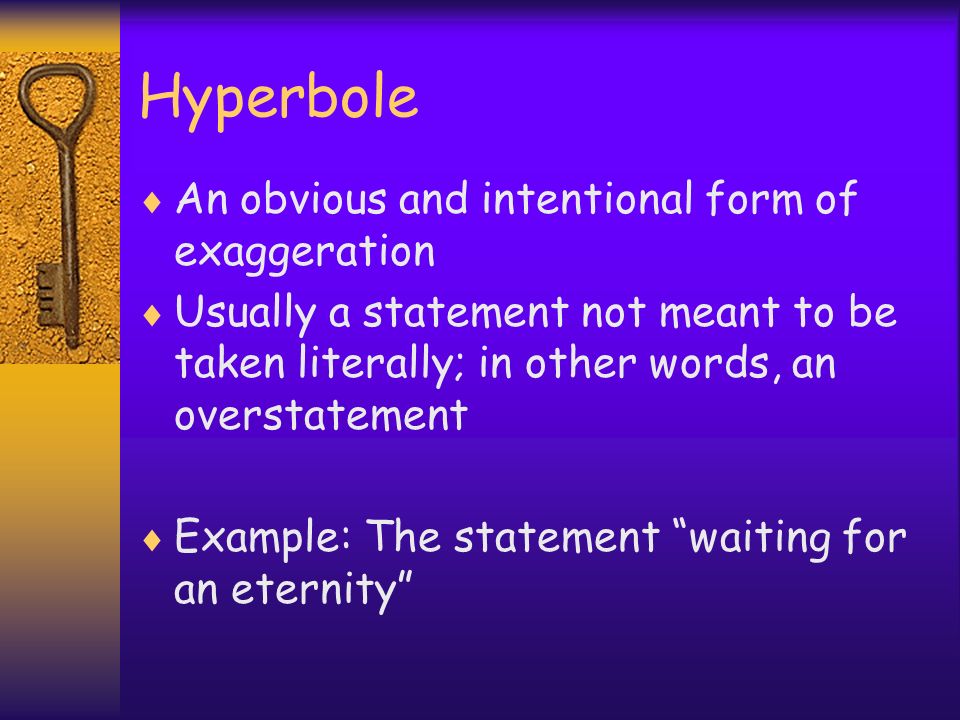 Hyperbole

♦ An obvious and intentional form of exaggeration

♦ Usually a statement not meant to be taken literally; in other words, an overstatement

♦ Example: The statement “waiting for an eternity”